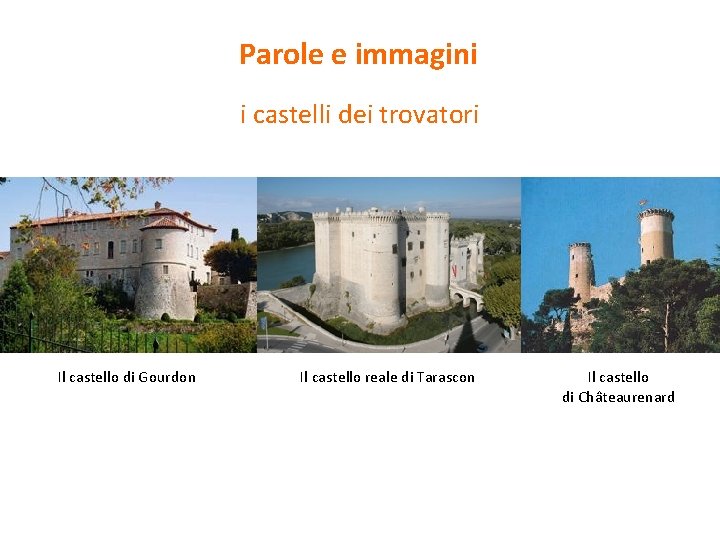 Parole e immagini

i castelli dei trovatori

Il castello di Gourdon

Il castello reale di Tarascon

Il castello di Châteaurenard